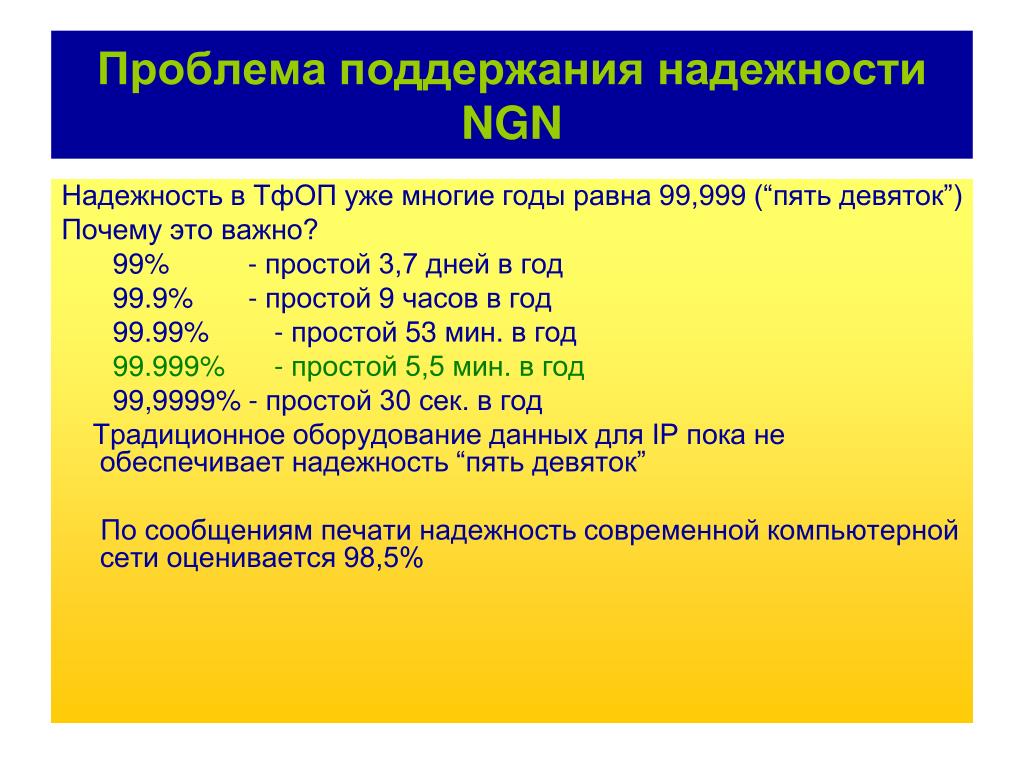 Проблема поддержания надежности NGN

Надежность в ТфОП уже многие годы равна 99,999 (“пять девяток”)
Почему это важно?
99% - простой 3,7 дней в год
99.9% - простой 9 часов в год
99.99% - простой 53 мин. в год
99.999% - простой 5,5 мин. в год
99,9999% - простой 30 сек. в год
Традиционное оборудование данных для IP пока не обеспечивает надежность “пять девяток”

По сообщениям печати надежность современной компьютерной сети оценивается 98,5%